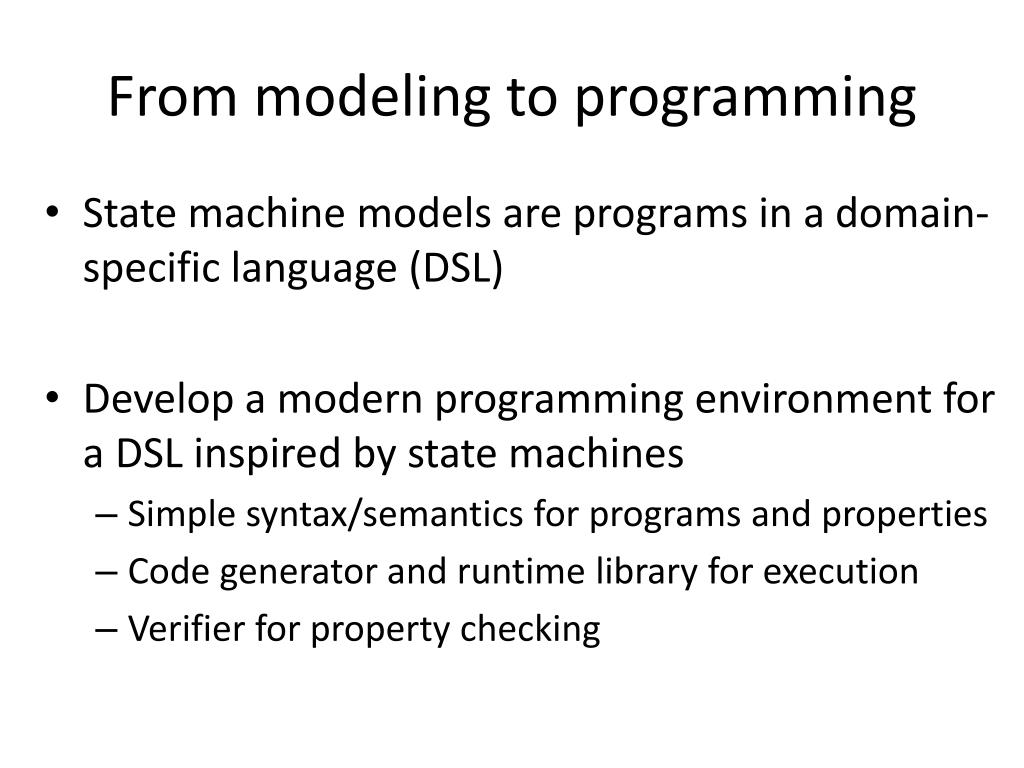 From modeling to programming

• State machine models are programs in a domain-specific language (DSL)

• Develop a modern programming environment for a DSL inspired by state machines
– Simple syntax/semantics for programs and properties
– Code generator and runtime library for execution
– Verifier for property checking